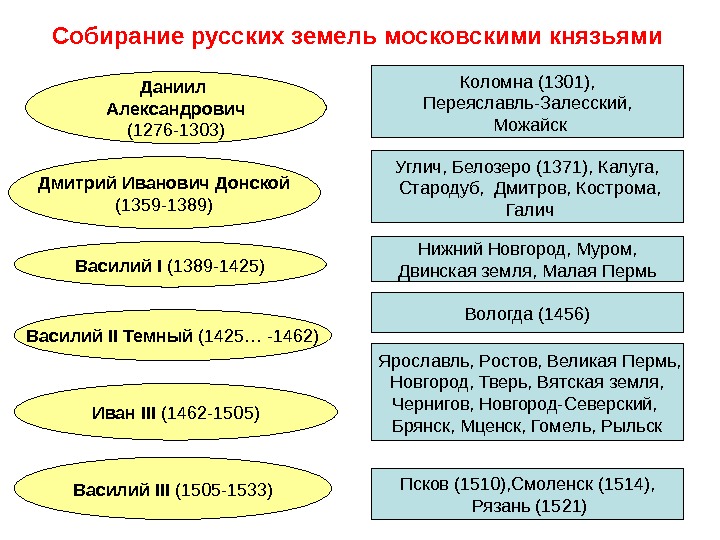 Собирание русских земель московскими князьями

Даниил Александрович (1276-1303)

Коломна (1301), Переяславль-Залесский, Можайск

Дмитрий Иванович Донской (1359-1389)

Углич, Белозеро (1371), Калуга, Стародуб, Дмитров, Кострома, Галич

Василий I (1389-1425)

Нижний Новгород, Муром, Двинская земля, Малая Пермь

Василий II Темный (1425… -1462)

Вологда (1456)

Иван III (1462-1505)

Ярославль, Ростов, Великая Пермь, Новгород, Тверь, Вятская земля, Чернигов, Новгород-Северский, Брянск, Мценск, Гомель, Рыльск

Василий III (1505-1533)

Псков (1510),Смоленск (1514), Рязань (1521)